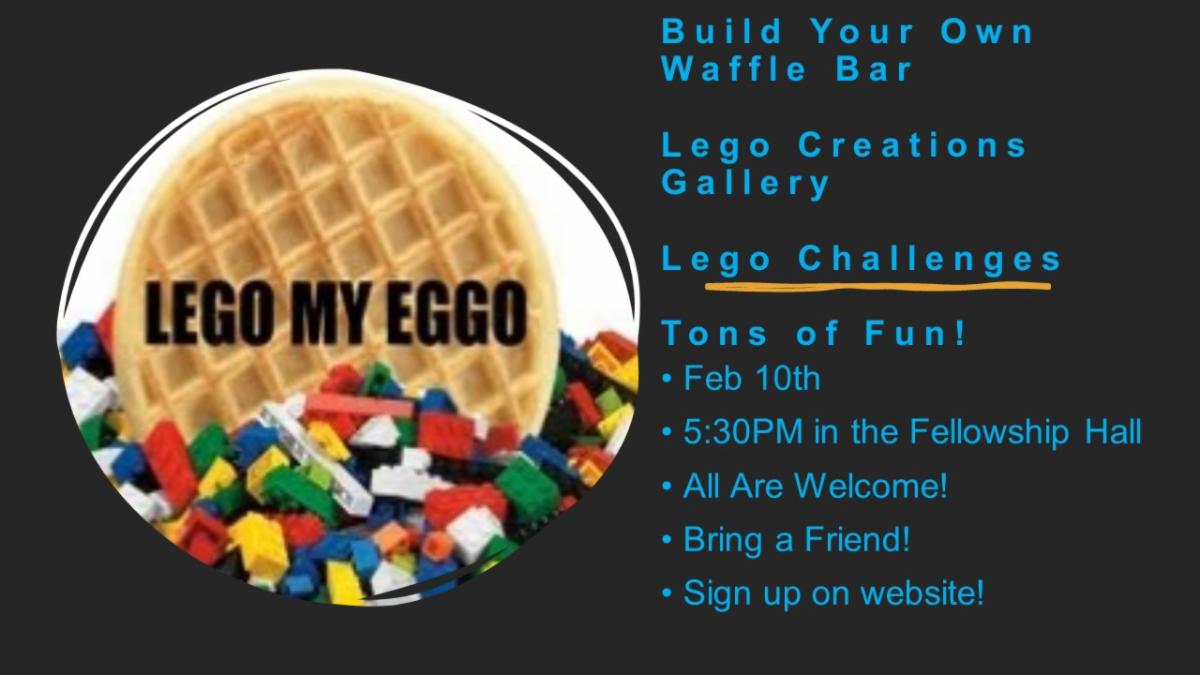 LEGO MY EGGO

Build Your Own Waffle Bar

Lego Creations Gallery

Lego Challenges

Tons of Fun!

• Feb 10th
• 5:30PM in the Fellowship Hall
• All Are Welcome!
• Bring a Friend!
• Sign up on website!